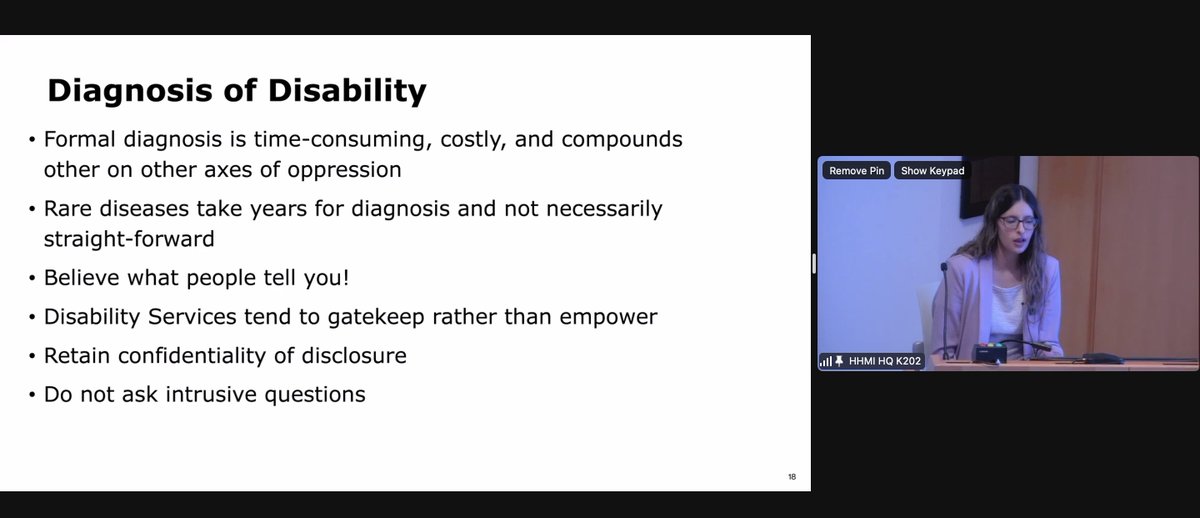 Diagnosis of Disability

• Formal diagnosis is time-consuming, costly, and compounds other on other axes of oppression

• Rare diseases take years for diagnosis and not necessarily straight-forward

• Believe what people tell you!

• Disability Services tend to gatekeep rather than empower

• Retain confidentiality of disclosure

• Do not ask intrusive questions

18

Remove Pin

Show Keypad

HHMI HQ K202